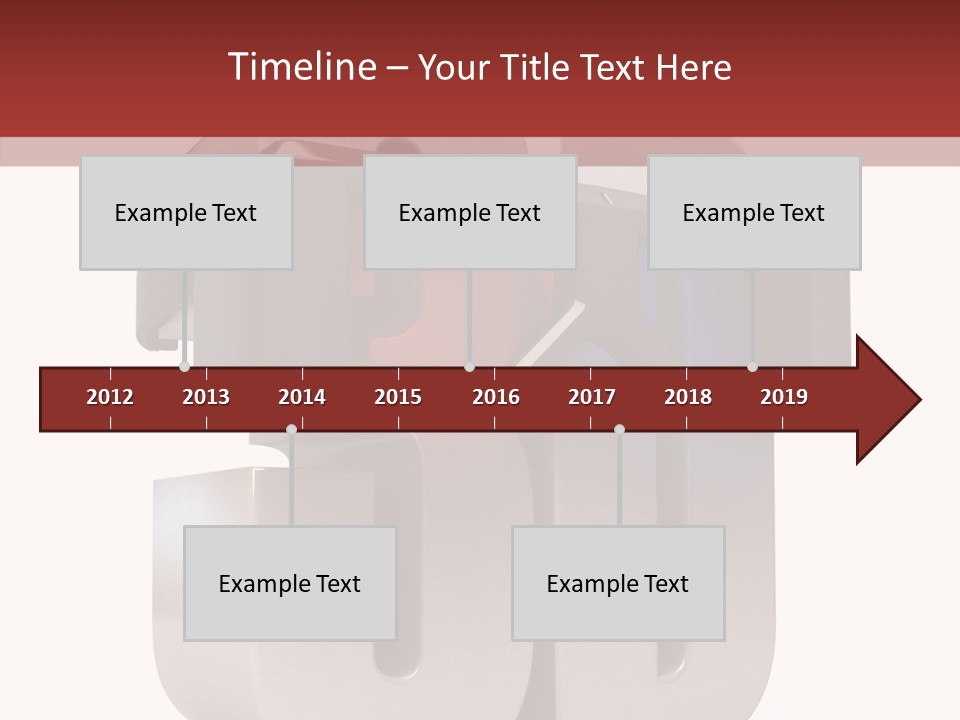 Timeline – Your Title Text Here

Example Text

Example Text

Example Text

2012
2013
2014
2015
2016
2017
2018
2019

Example Text

Example Text